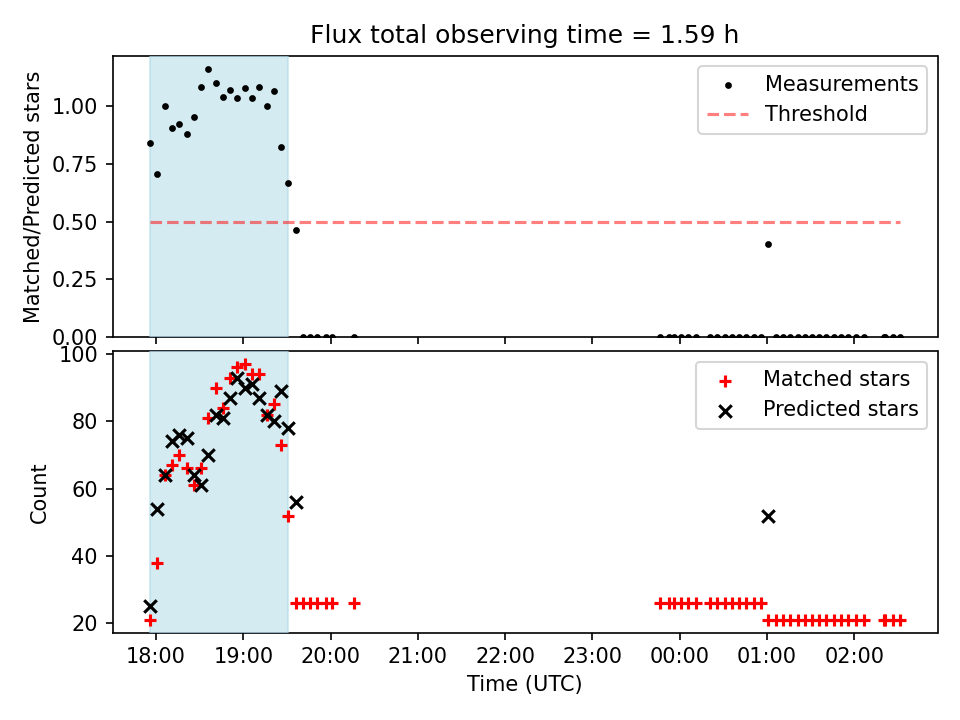 Flux total observing time = 1.59 h

Matched/Predicted stars

1.00
0.75
0.50
0.25
0.00

Measurements
Threshold

Count

100
80
60
40
20

Matched stars
Predicted stars

18:00 19:00 20:00 21:00 22:00 23:00 00:00 01:00 02:00

Time (UTC)